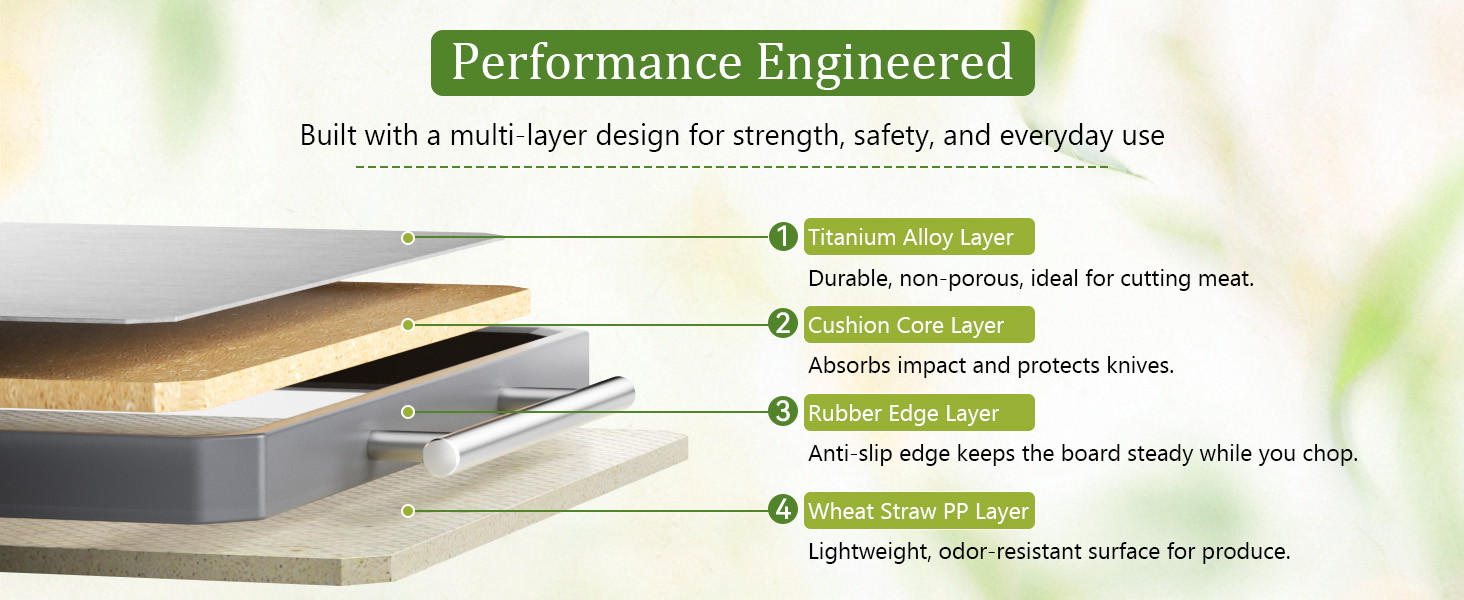 Performance Engineered

Built with a multi-layer design for strength, safety, and everyday use

1 Titanium Alloy Layer

Durable, non-porous, ideal for cutting meat.

2 Cushion Core Layer

Absorbs impact and protects knives.

3 Rubber Edge Layer

Anti-slip edge keeps the board steady while you chop.

4 Wheat Straw PP Layer

Lightweight, odor-resistant surface for produce.